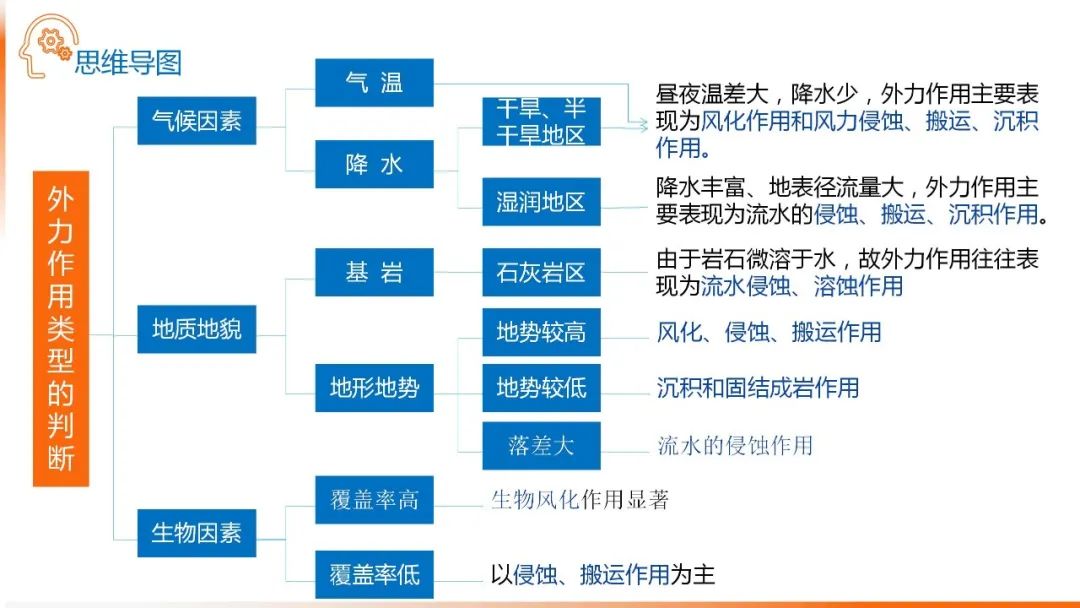 思维导图

外力作用类型的判断

气候因素

气 温

降 水

干旱、半干旱地区

昼夜温差大，降水少，外力作用主要表现为风化作用和风力侵蚀、搬运、沉积作用。

湿润地区

降水丰富、地表径流量大，外力作用主要表现为流水的侵蚀、搬运、沉积作用。

地质地貌

基 岩

石灰岩区

由于岩石微溶于水，故外力作用往往表现为流水侵蚀、溶蚀作用

地形地势

地势较高

风化、侵蚀、搬运作用

地势较低

沉积和固结成岩作用

落差大

流水的侵蚀作用

生物因素

覆盖率高

生物风化作用显著

覆盖率低

以侵蚀、搬运作用为主